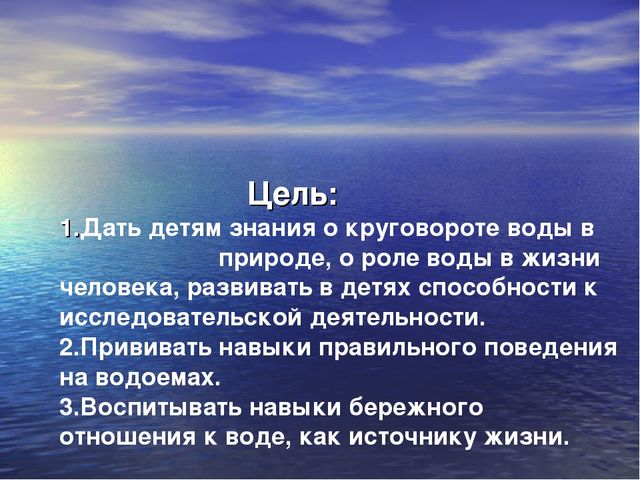 Цель:
1.Дать детям знания о круговороте воды в природе, о роле воды в жизни человека, развивать в детях способности к исследовательской деятельности.
2.Прививать навыки правильного поведения на водоемах.
3.Воспитывать навыки бережного отношения к воде, как источнику жизни.